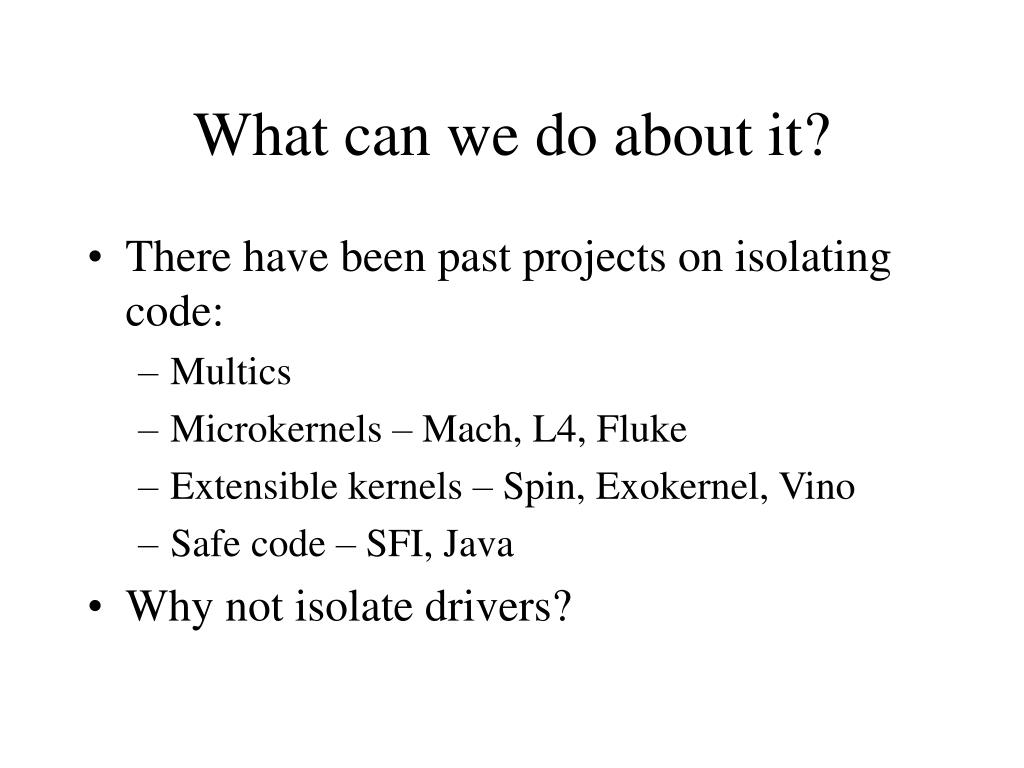 What can we do about it?

• There have been past projects on isolating code:
– Multics
– Microkernels – Mach, L4, Fluke
– Extensible kernels – Spin, Exokernel, Vino
– Safe code – SFI, Java

• Why not isolate drivers?